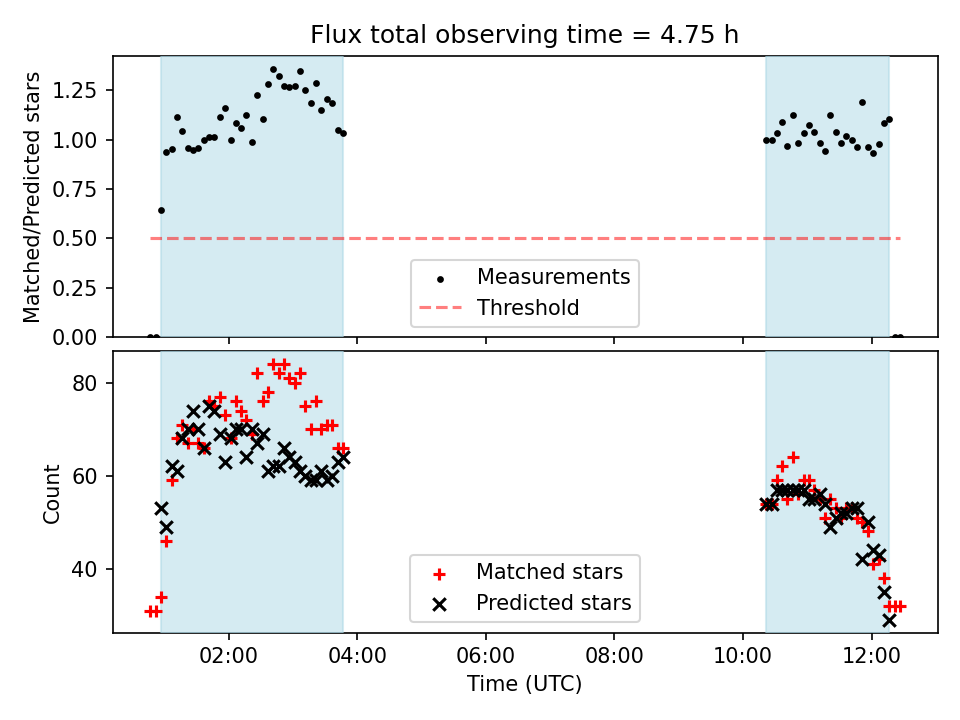 Flux total observing time = 4.75 h

Matched/Predicted stars

1.25
1.00
0.75
0.50
0.25
0.00

Measurements
Threshold

Count

80
60
40

Matched stars
Predicted stars

02:00
04:00
06:00
08:00
10:00
12:00

Time (UTC)